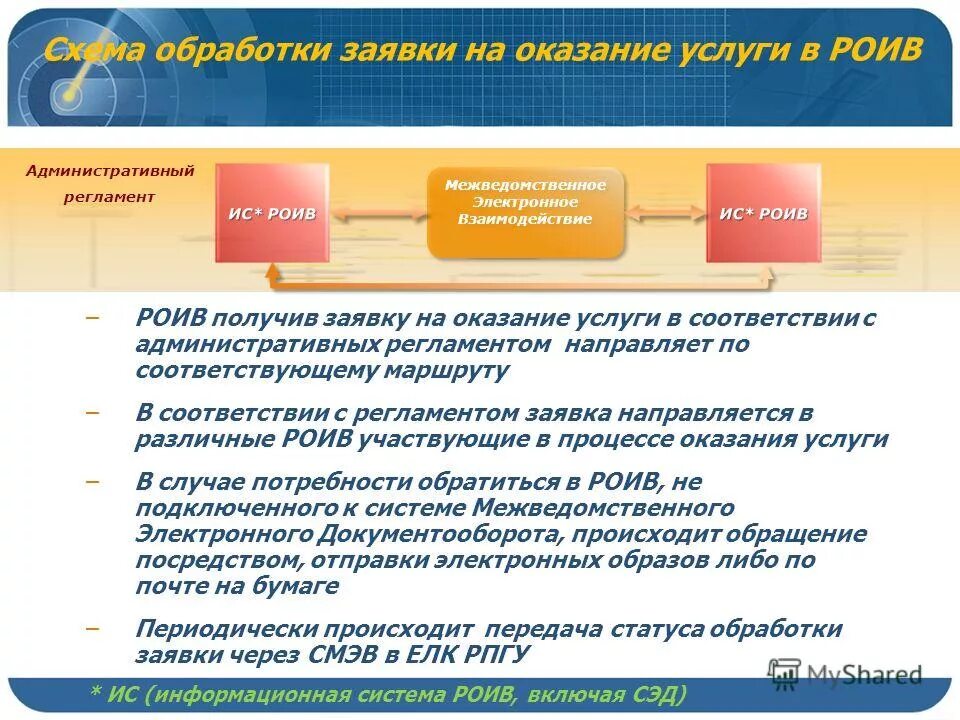 Схема обработки заявки на оказание услуги в РОИВ

Административный регламент

ИС* РОИВ

Межведомственное Электронное Взаимодействие

ИС* РОИВ

– РОИВ получив заявку на оказание услуги в соответствии с административных регламентом направляет по соответствующему маршруту

– В соответствии с регламентом заявка направляется в различные РОИВ участвующие в процессе оказания услуги

– В случае потребности обратиться в РОИВ, не подключенного к системе Межведомственного Электронного Документооборота, происходит обращение посредством, отправки электронных образов либо по почте на бумаге

– Периодически происходит передача статуса обработки заявки через СМЭВ в ЕЛК РПГУ

* ИС (информационная система РОИВ, включая СЭД)

MyShared